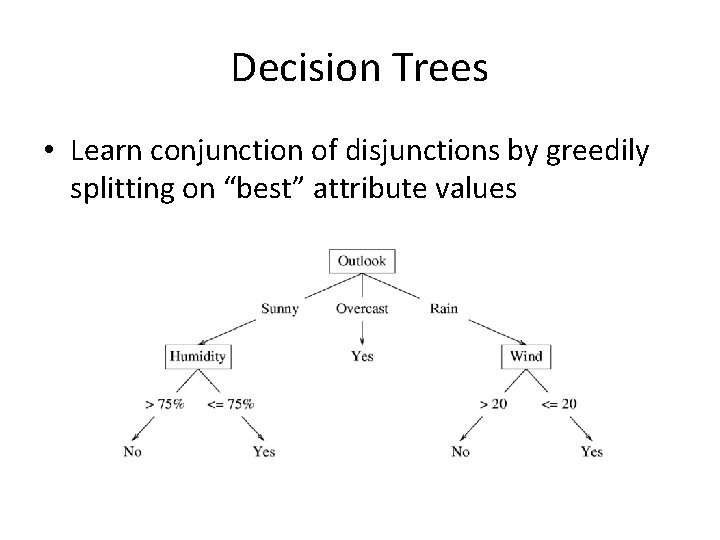 Decision Trees

• Learn conjunction of disjunctions by greedily splitting on “best” attribute values

Outlook

Sunny Overcast Rain

Humidity Yes Wind

> 75% <= 75% > 20 <= 20

No Yes No Yes